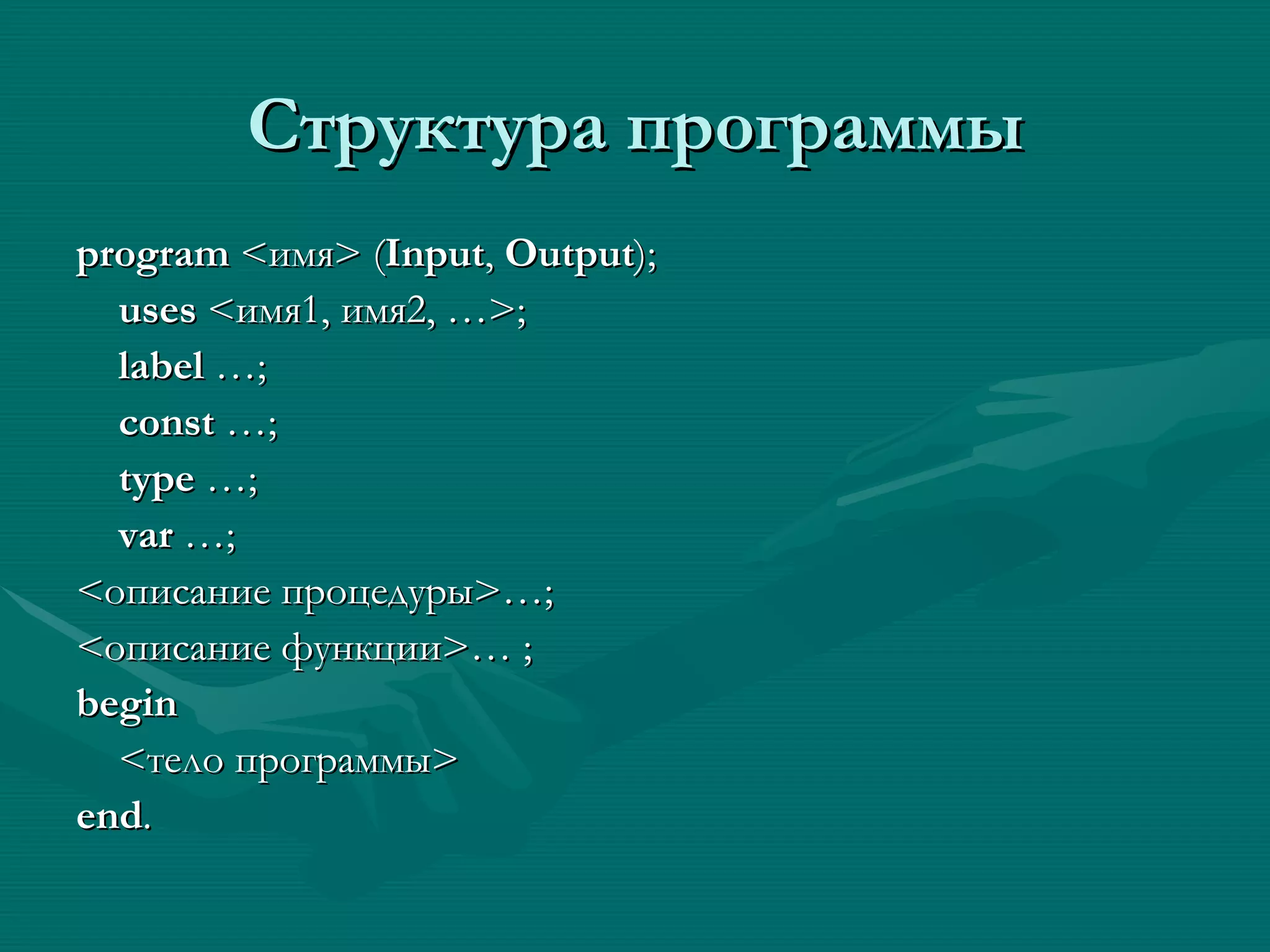 Структура программы

program <имя> (Input, Output);
uses <имя1, имя2, …>;
label …;
const …;
type …;
var …;
<описание процедуры>…;
<описание функции>… ;
begin
<тело программы>
end.